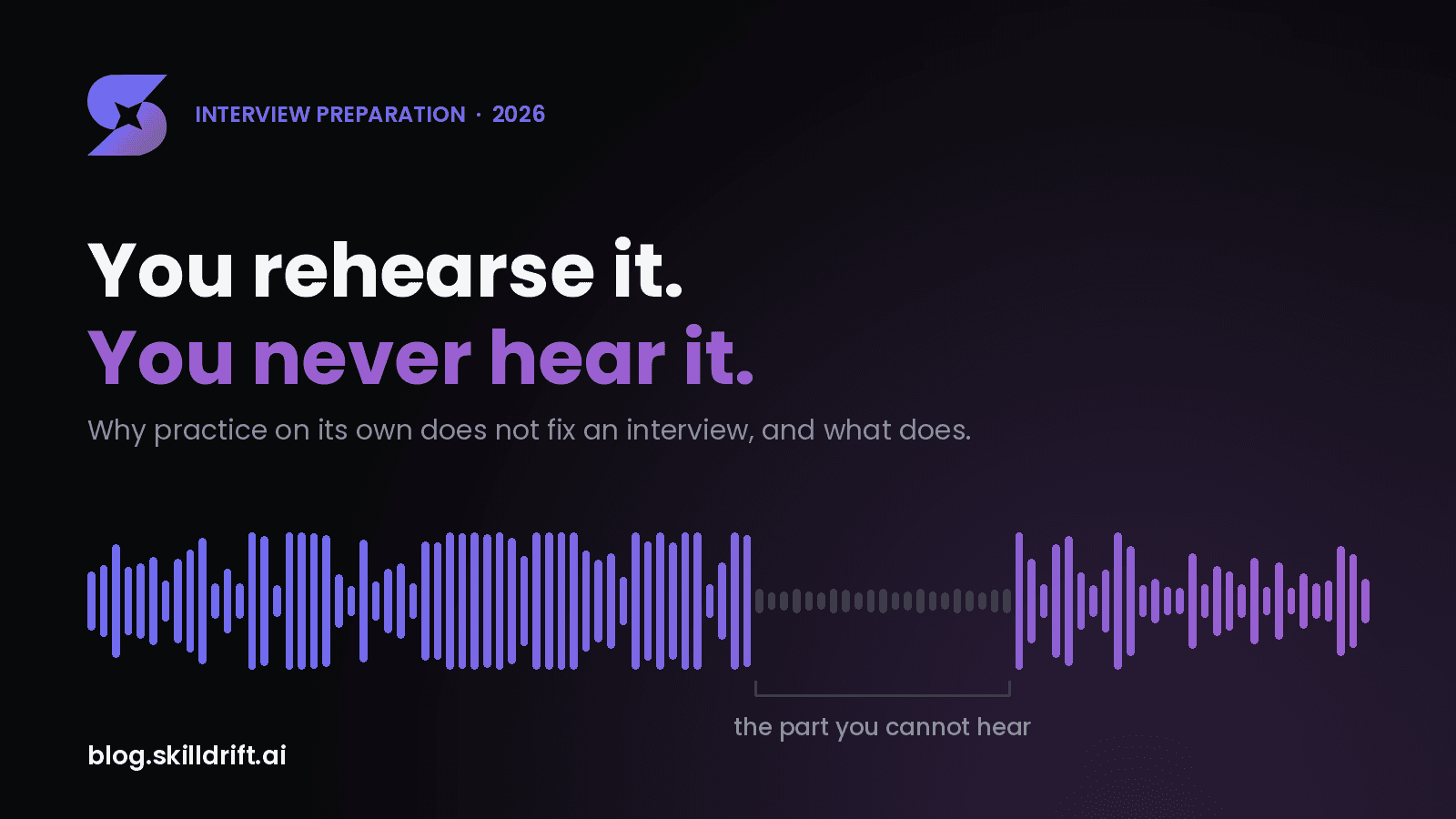 INTERVIEW PREPARATION · 2026

You rehearse it.
You never hear it.

Why practice on its own does not fix an interview, and what does.

the part you cannot hear

blog.skilldrift.ai